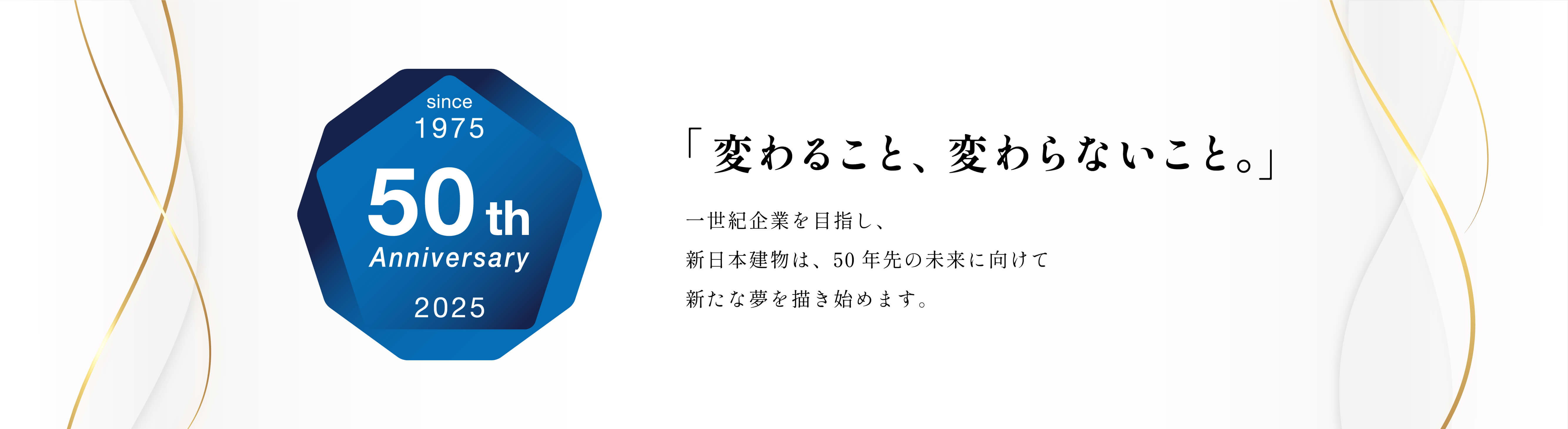 since
1975
50th
Anniversary
2025

「変わること、変わらないこと。」

一世紀企業を目指し、
新日本建物は、50年先の未来に向けて
新たな夢を描き始めます。